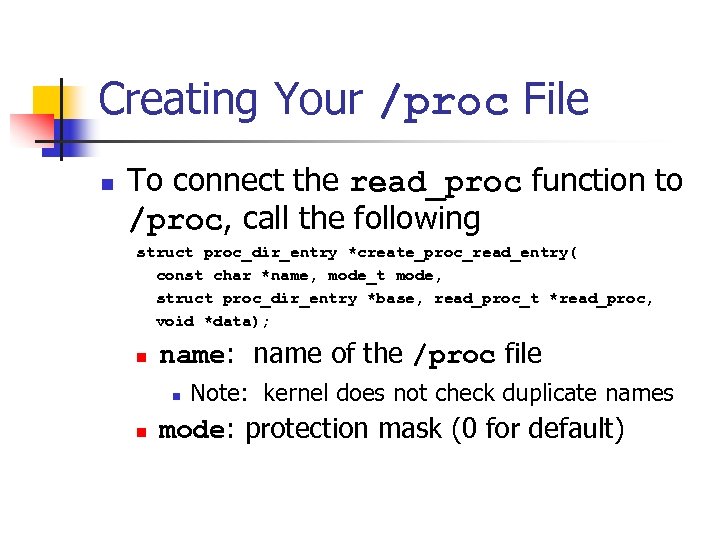 Creating Your /proc File

To connect the read_proc function to /proc, call the following

struct proc_dir_entry *create_proc_read_entry(
const char *name, mode_t mode,
struct proc_dir_entry *base, read_proc_t *read_proc,
void *data);

name: name of the /proc file

Note: kernel does not check duplicate names

mode: protection mask (0 for default)